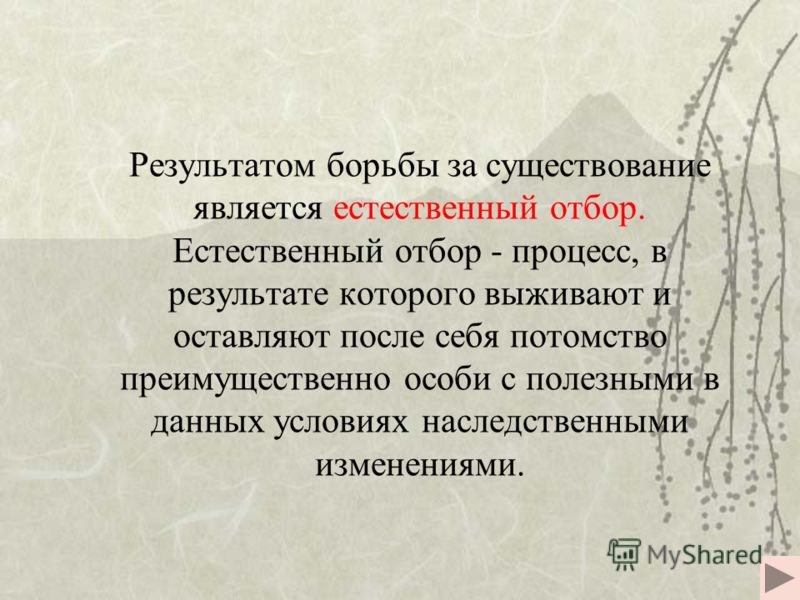 Результатом борьбы за существование является естественный отбор. Естественный отбор - процесс, в результате которого выживают и оставляют после себя потомство преимущественно особи с полезными в данных условиях наследственными изменениями.

MyShared